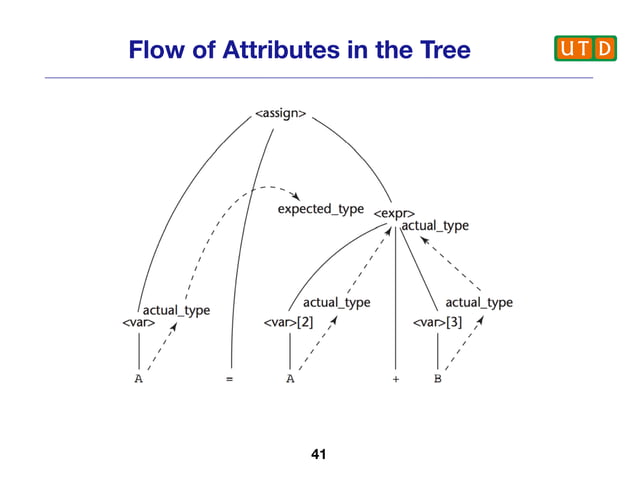 Flow of Attributes in the Tree

UTD

<assign>

expected_type

<expr>

actual_type

actual_type

<var>

actual_type

<var>[2]

actual_type

<var>[3]

A = A + B

41